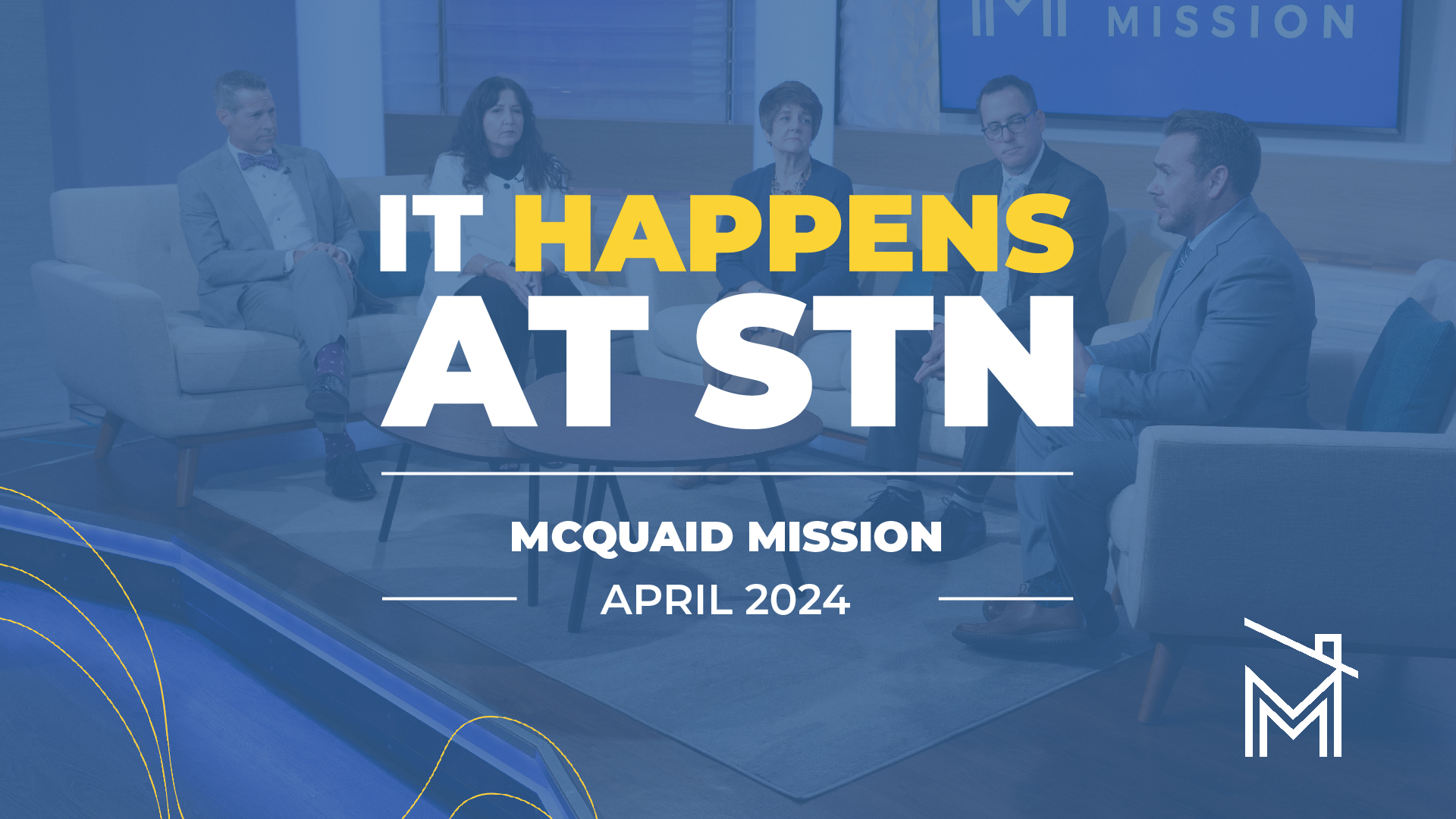 MISSION

IT HAPPENS AT STN

MCQUAID MISSION

APRIL 2024